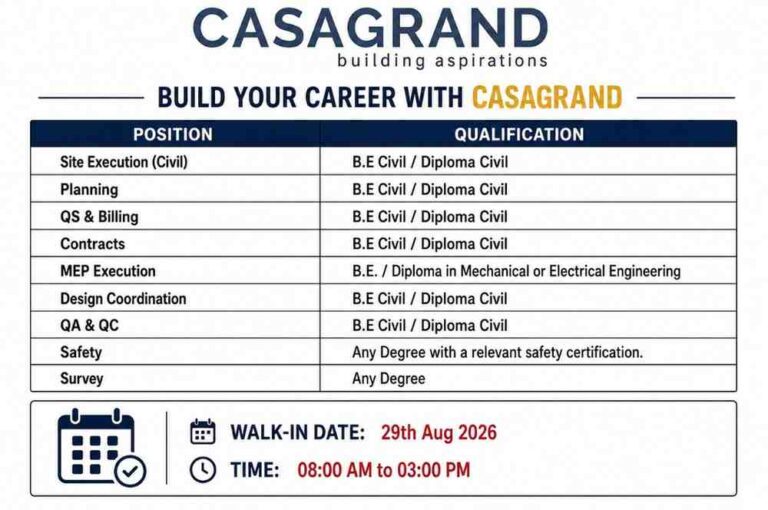 CASAGRAND
building aspirations

BUILD YOUR CAREER WITH CASAGRAND

| POSITION | QUALIFICATION |
|---|---|
| Site Execution (Civil) | B.E Civil / Diploma Civil |
| Planning | B.E Civil / Diploma Civil |
| QS & Billing | B.E Civil / Diploma Civil |
| Contracts | B.E Civil / Diploma Civil |
| MEP Execution | B.E. / Diploma in Mechanical or Electrical Engineering |
| Design Coordination | B.E Civil / Diploma Civil |
| QA & QC | B.E Civil / Diploma Civil |
| Safety | Any Degree with a relevant safety certification. |
| Survey | Any Degree |

WALK-IN DATE: 29th Aug 2026
TIME: 08:00 AM to 03:00 PM